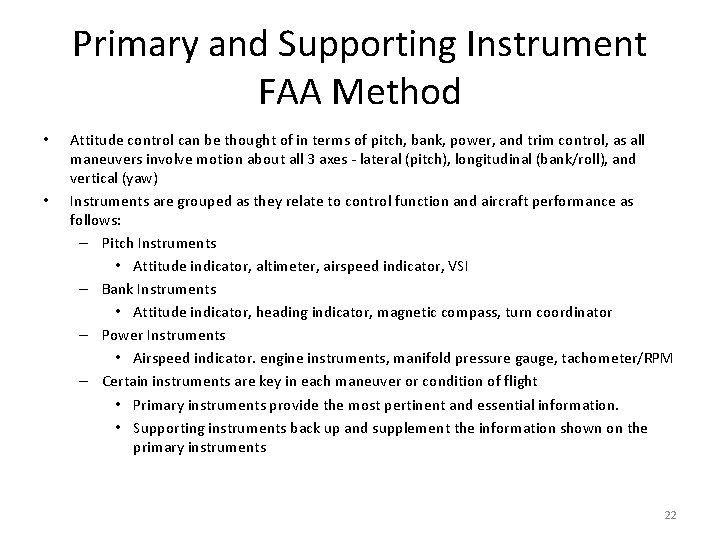 Primary and Supporting Instrument
FAA Method

• Attitude control can be thought of in terms of pitch, bank, power, and trim control, as all maneuvers involve motion about all 3 axes - lateral (pitch), longitudinal (bank/roll), and vertical (yaw)
• Instruments are grouped as they relate to control function and aircraft performance as follows:
– Pitch Instruments
• Attitude indicator, altimeter, airspeed indicator, VSI
– Bank Instruments
• Attitude indicator, heading indicator, magnetic compass, turn coordinator
– Power Instruments
• Airspeed indicator. engine instruments, manifold pressure gauge, tachometer/RPM
– Certain instruments are key in each maneuver or condition of flight
• Primary instruments provide the most pertinent and essential information.
• Supporting instruments back up and supplement the information shown on the primary instruments

22